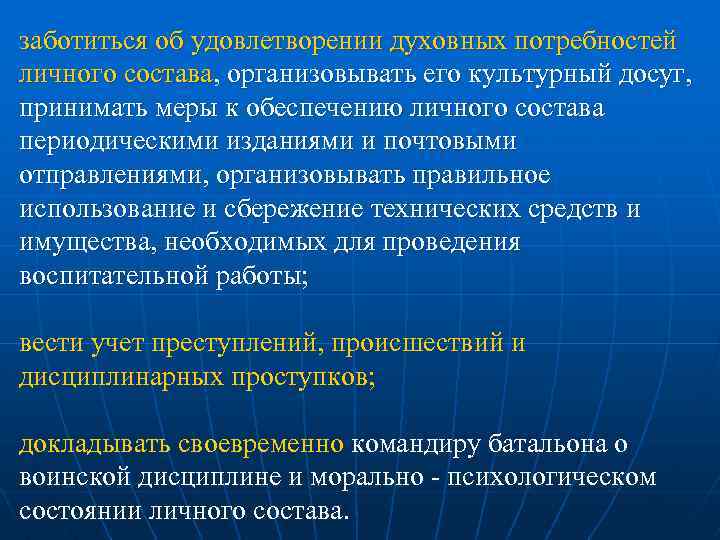 заботиться об удовлетворении духовных потребностей личного состава, организовывать его культурный досуг, принимать меры к обеспечению личного состава периодическими изданиями и почтовыми отправлениями, организовывать правильное использование и сбережение технических средств и имущества, необходимых для проведения воспитательной работы;

вести учет преступлений, происшествий и дисциплинарных проступков;

докладывать своевременно командиру батальона о воинской дисциплине и морально - психологическом состоянии личного состава.